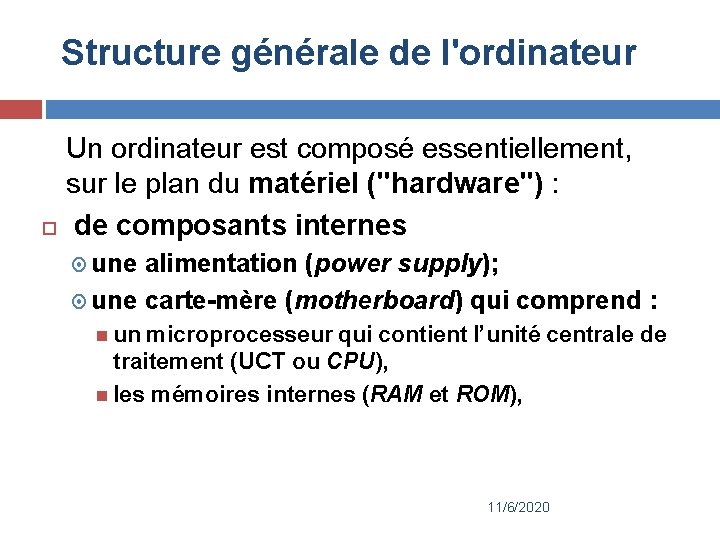 Structure générale de l'ordinateur

Un ordinateur est composé essentiellement, sur le plan du matériel ("hardware") :

de composants internes

une alimentation (power supply);

une carte-mère (motherboard) qui comprend :

un microprocesseur qui contient l'unité centrale de traitement (UCT ou CPU),

les mémoires internes (RAM et ROM),

11/6/2020